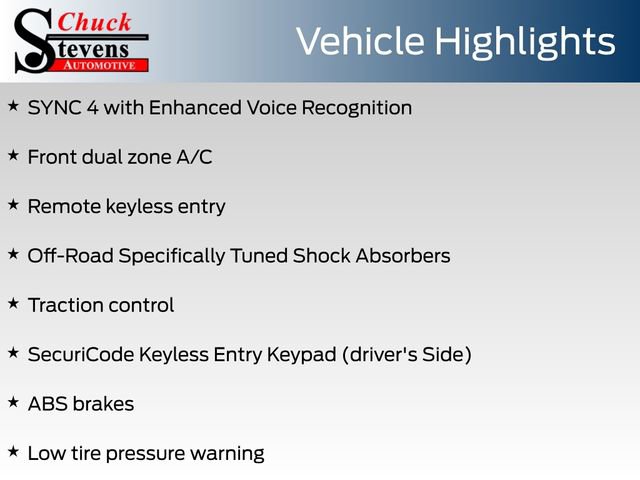 Chuck
Stevens
AUTOMOTIVE

Vehicle Highlights

★ SYNC 4 with Enhanced Voice Recognition

★ Front dual zone A/C

★ Remote keyless entry

★ Off-Road Specifically Tuned Shock Absorbers

★ Traction control

★ SecuriCode Keyless Entry Keypad (driver's Side)

★ ABS brakes

★ Low tire pressure warning